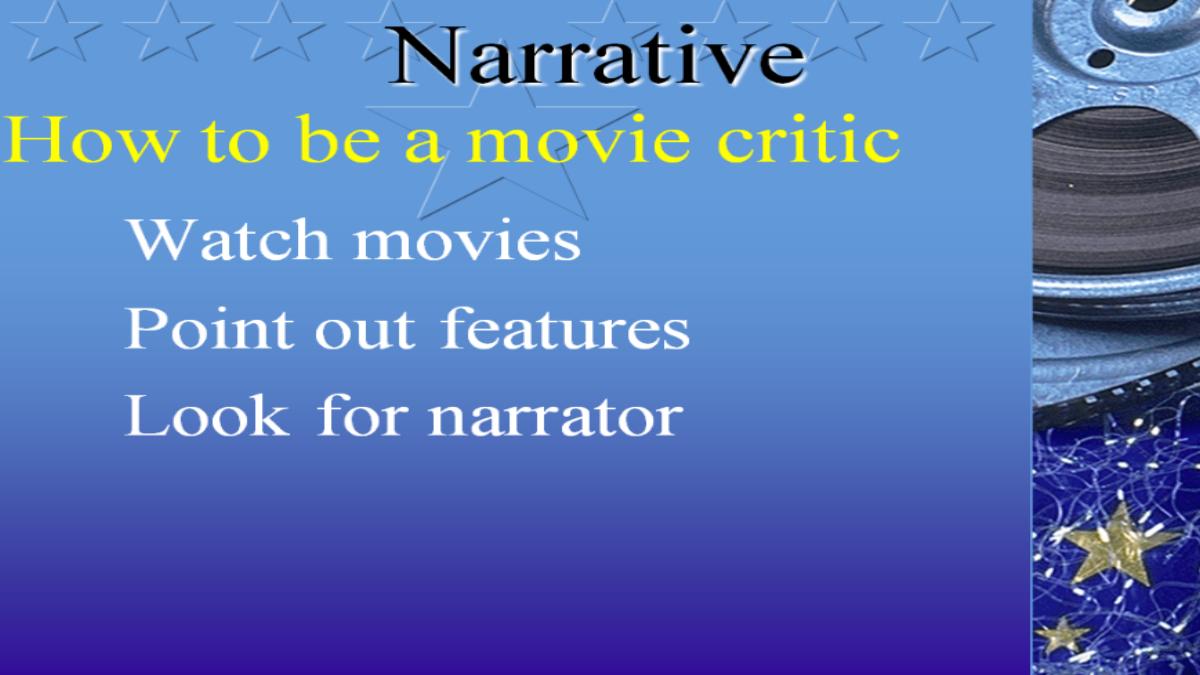 Narrative

How to be a movie critic

Watch movies

Point out features

Look for narrator